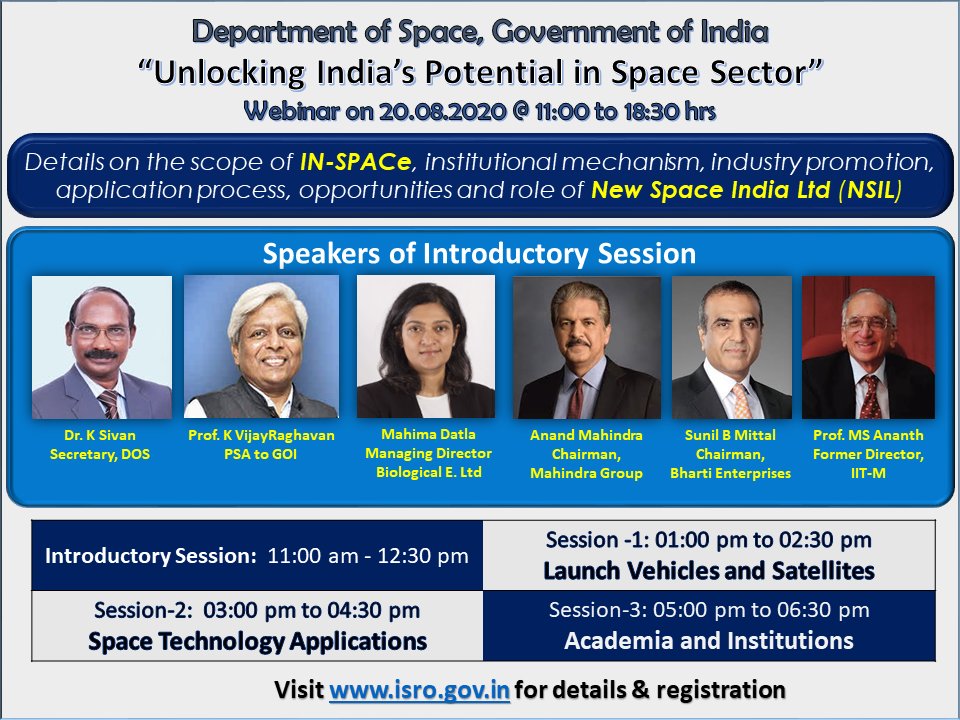 Department of Space, Government of India
"Unlocking India's Potential in Space Sector"
Webinar on 20.08.2020 @ 11:00 to 18:30 hrs

Details on the scope of IN-SPACe, institutional mechanism, industry promotion, application process, opportunities and role of New Space India Ltd (NSIL)

Speakers of Introductory Session

Dr. K Sivan
Secretary, DOS

Prof. K VijayRaghavan
PSA to GOI

Mahima Datla
Managing Director
Biological E. Ltd

Anand Mahindra
Chairman,
Mahindra Group

Sunil B Mittal
Chairman,
Bharti Enterprises

Prof. MS Ananth
Former Director,
IIT-M

| Introductory Session: 11:00 am - 12:30 pm | Session -1: 01:00 pm to 02:30 pm Launch Vehicles and Satellites |
|---|---|
| Session-2: 03:00 pm to 04:30 pm Space Technology Applications | Session-3: 05:00 pm to 06:30 pm Academia and Institutions |

Visit www.isro.gov.in for details & registration